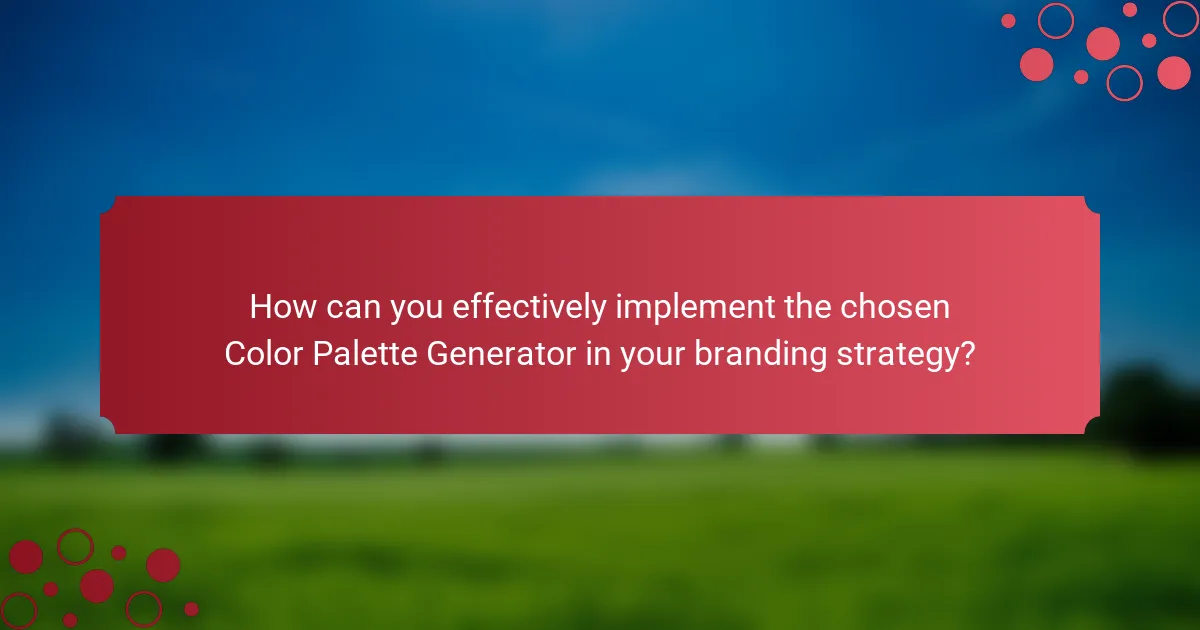 How can you effectively implement the chosen Color Palette Generator in your branding strategy?